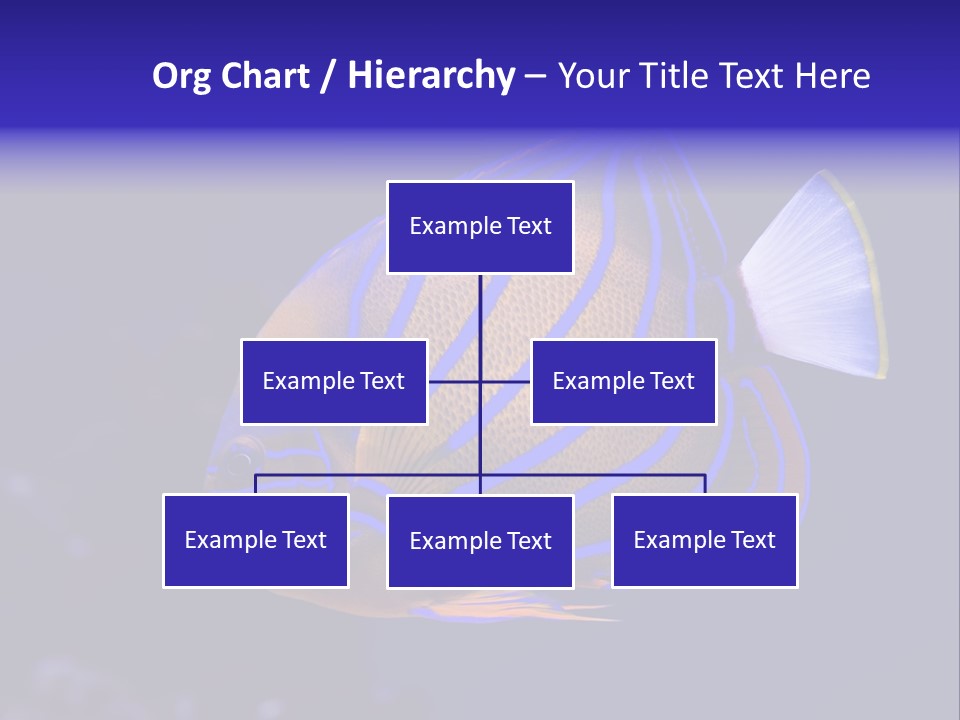 Org Chart / Hierarchy – Your Title Text Here

Example Text

Example Text

Example Text

Example Text

Example Text

Example Text